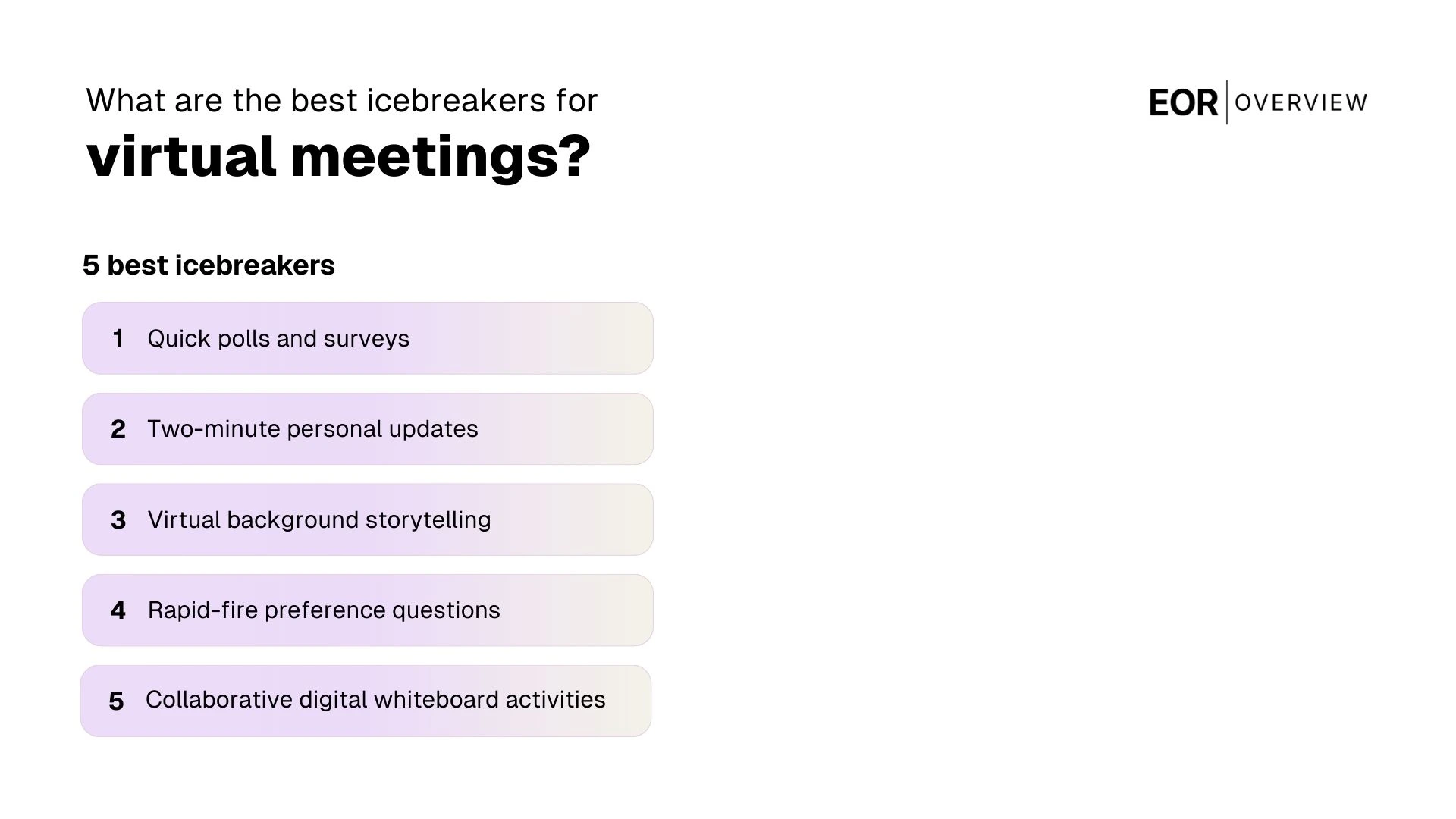 What are the best icebreakers for
virtual meetings?

EOR | OVERVIEW

5 best icebreakers

1 Quick polls and surveys

2 Two-minute personal updates

3 Virtual background storytelling

4 Rapid-fire preference questions

5 Collaborative digital whiteboard activities